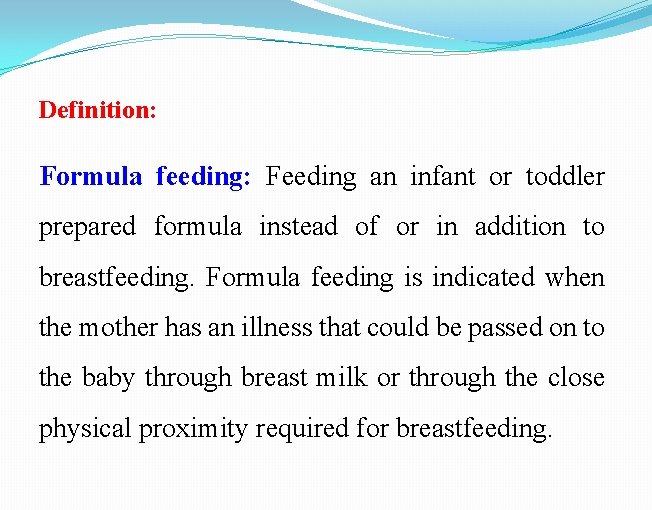 Definition:

Formula feeding: Feeding an infant or toddler prepared formula instead of or in addition to breastfeeding. Formula feeding is indicated when the mother has an illness that could be passed on to the baby through breast milk or through the close physical proximity required for breastfeeding.